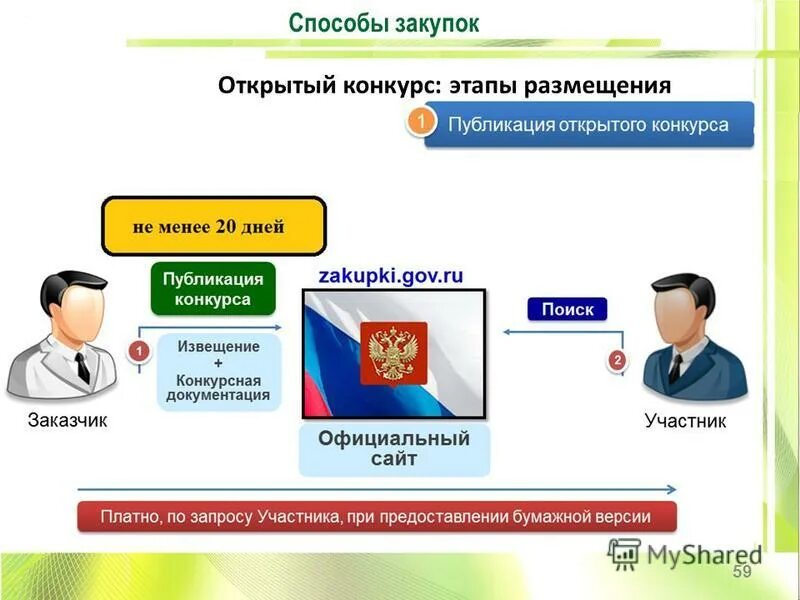 Способы закупок

Открытый конкурс: этапы размещения

1 Публикация открытого конкурса

не менее 20 дней

Публикация конкурса

zakupki.gov.ru

Поиск

1

Извещение + Конкурсная документация

2

Заказчик

Участник

Официальный сайт

Платно, по запросу Участника, при предоставлении бумажной версии

MyShared

59